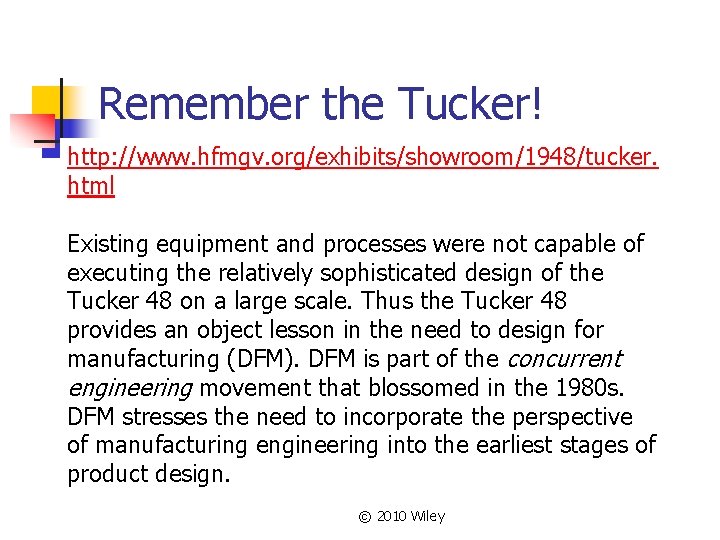 Remember the Tucker!

http://www.hfmgv.org/exhibits/showroom/1948/tucker.html

Existing equipment and processes were not capable of executing the relatively sophisticated design of the Tucker 48 on a large scale. Thus the Tucker 48 provides an object lesson in the need to design for manufacturing (DFM). DFM is part of the concurrent engineering movement that blossomed in the 1980s. DFM stresses the need to incorporate the perspective of manufacturing engineering into the earliest stages of product design.

© 2010 Wiley